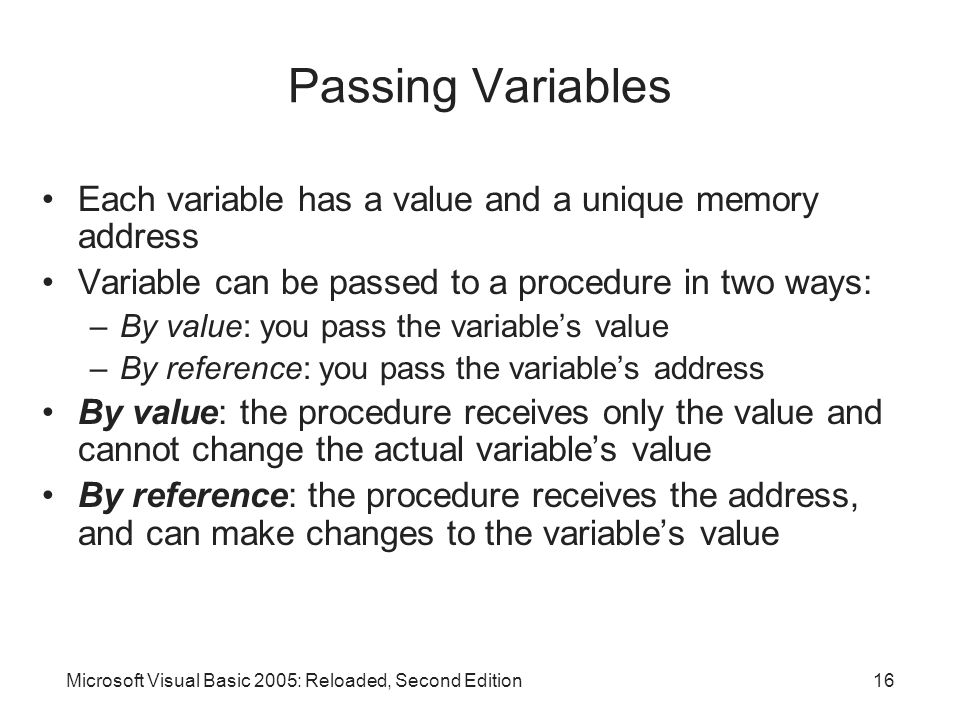 Passing Variables

• Each variable has a value and a unique memory address
• Variable can be passed to a procedure in two ways:
  – By value: you pass the variable’s value
  – By reference: you pass the variable’s address
• By value: the procedure receives only the value and cannot change the actual variable’s value
• By reference: the procedure receives the address, and can make changes to the variable’s value

Microsoft Visual Basic 2005: Reloaded, Second Edition

16